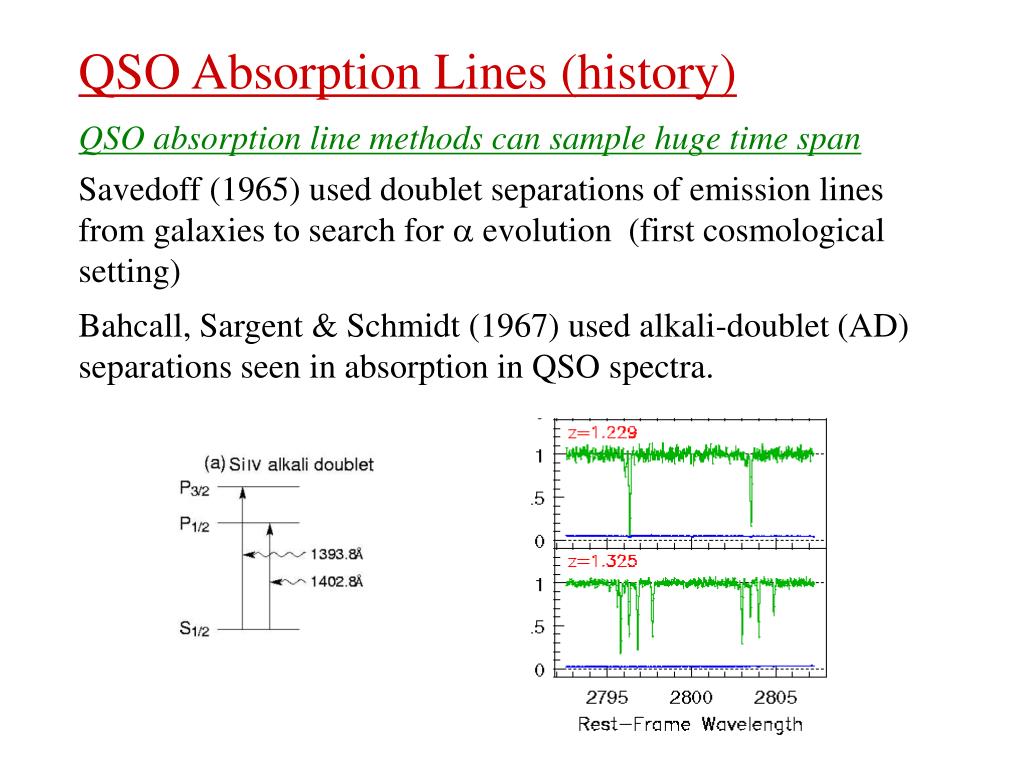 QSO Absorption Lines (history)

QSO absorption line methods can sample huge time span

Savedoff (1965) used doublet separations of emission lines from galaxies to search for $\alpha$ evolution (first cosmological setting)

Bahcall, Sargent & Schmidt (1967) used alkali-doublet (AD) separations seen in absorption in QSO spectra.

(a) SiIV alkali doublet

$P_{3/2}$

$P_{1/2}$

1393.8Å

1402.8Å

$S_{1/2}$

z=1.229

1

.5

0

z=1.325

1

.5

0

2795 2800 2805

Rest−Frame Wavelength